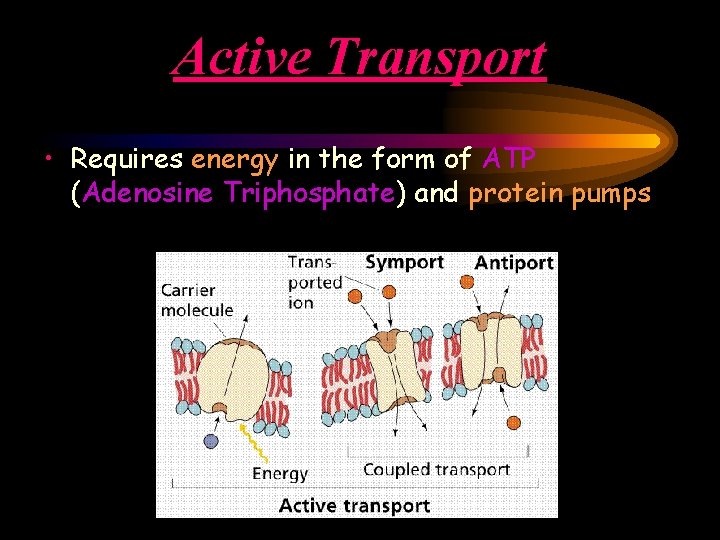 Active Transport

• Requires energy in the form of ATP (Adenosine Triphosphate) and protein pumps

Carrier molecule

Transported ion

Symport

Antiport

Energy

Coupled transport

Active transport